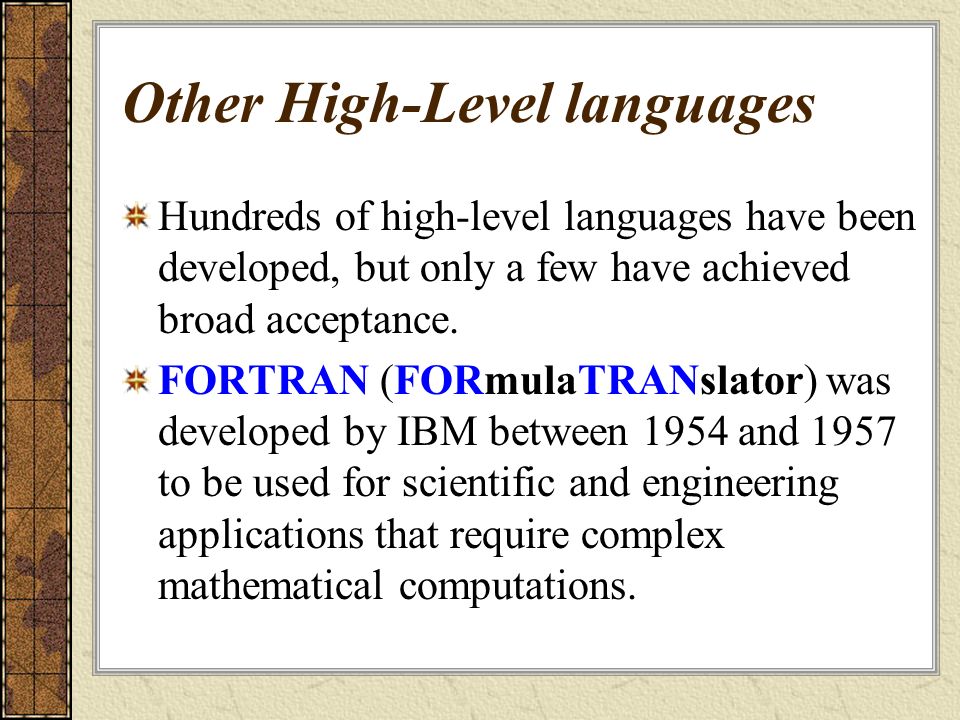 Other High-Level languages

Hundreds of high-level languages have been developed, but only a few have achieved broad acceptance.

FORTRAN (FORmulaTRANslator) was developed by IBM between 1954 and 1957 to be used for scientific and engineering applications that require complex mathematical computations.